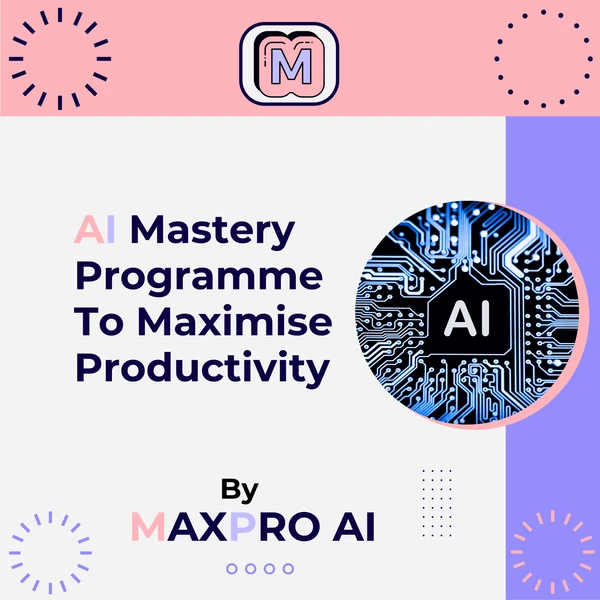 M

AI Mastery Programme To Maximise Productivity

AI

By
MAXPRO AI